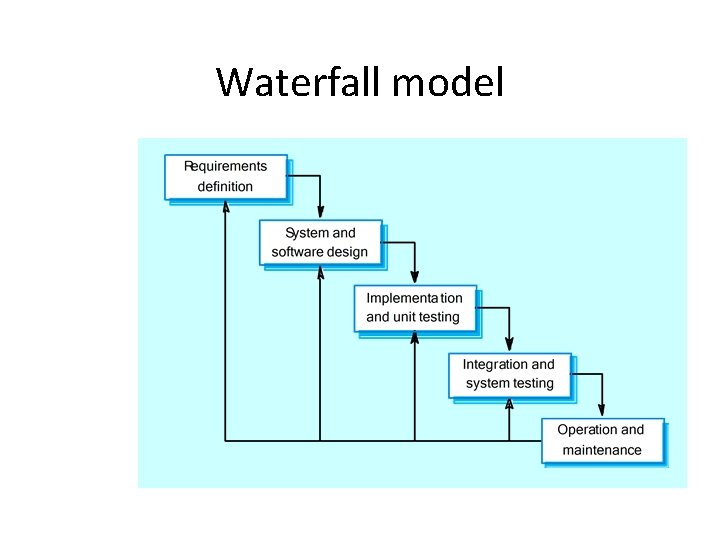 Waterfall model

Requirements definition

System and software design

Implementation and unit testing

Integration and system testing

Operation and maintenance